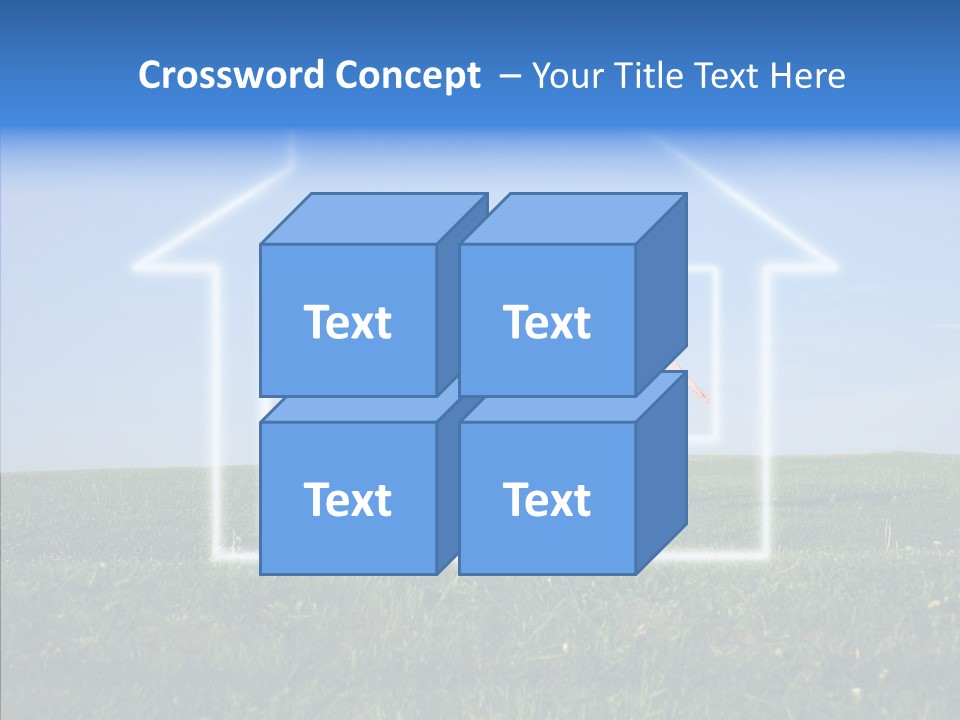 Crossword Concept – Your Title Text Here

Text

Text

Text

Text